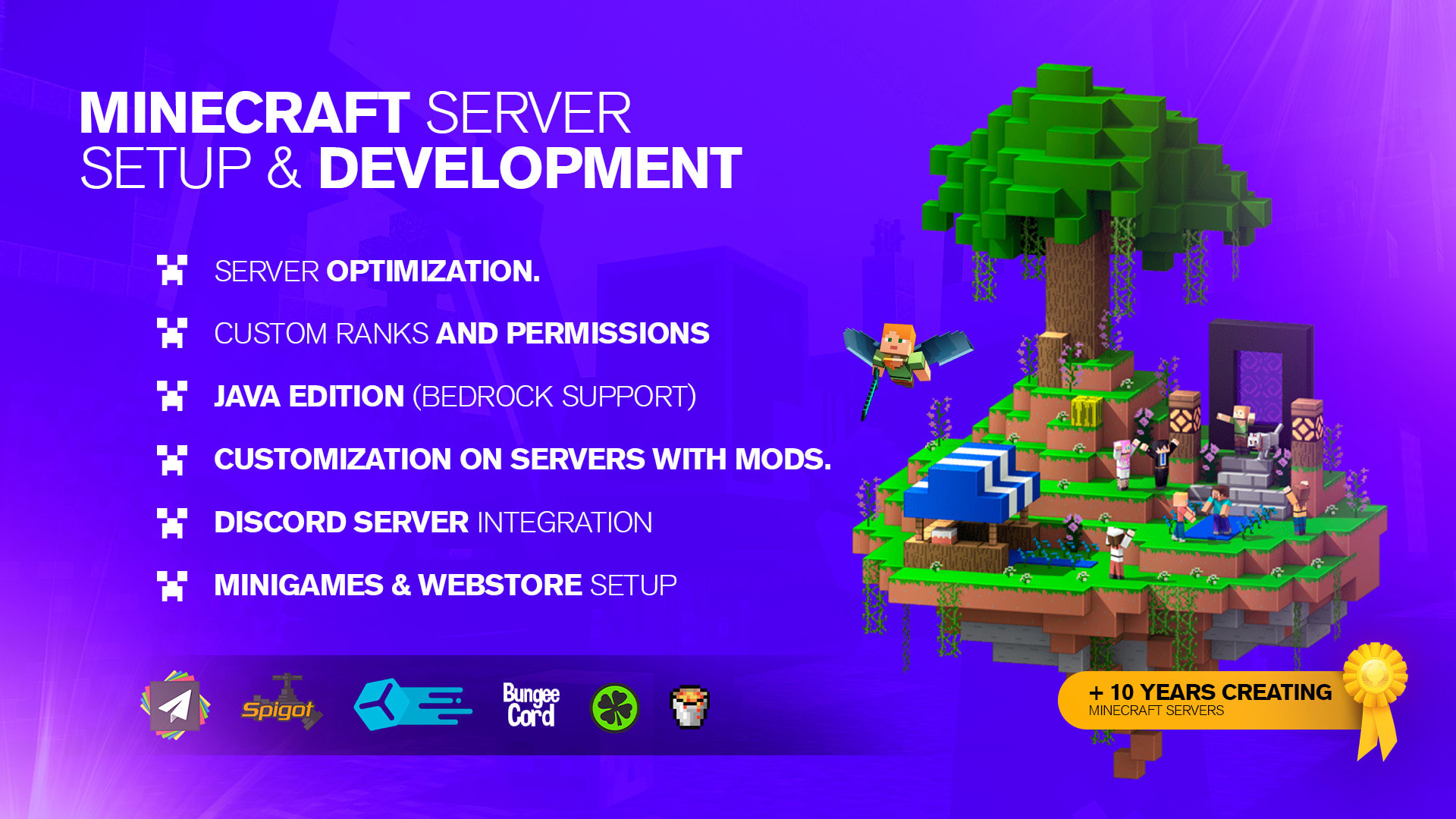 MINECRAFT SERVER SETUP & DEVELOPMENT

SERVER OPTIMIZATION.

CUSTOM RANKS AND PERMISSIONS

JAVA EDITION (BEDROCK SUPPORT)

CUSTOMIZATION ON SERVERS WITH MODS.

DISCORD SERVER INTEGRATION

MINIGAMES & WEBSTORE SETUP

Spigot

Bungee Cord

+ 10 YEARS CREATING
MINECRAFT SERVERS